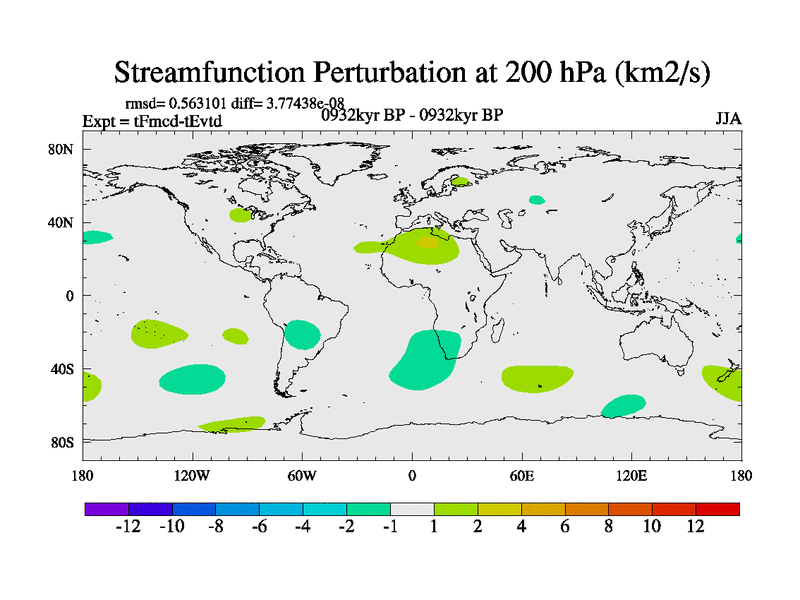 Streamfunction Perturbation at 200 hPa (km2/s)

rmsd= 0.563101 diff= 3.77438e-08
Expt = tFmcd-tEvtd
0932kyr BP - 0932kyr BP
JJA

80N
40N
0
40S
80S

180
120W
60W
0
60E
120E
180

-12 -10 -8 -6 -4 -2 -1 1 2 4 6 8 10 12